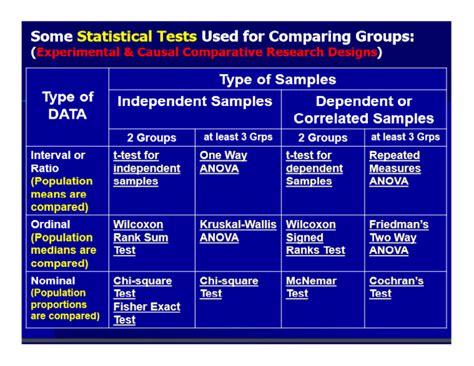 Some Statistical Tests Used for Comparing Groups:
(Experimental & Causal Comparative Research Designs)

| Type of DATA | Type of Samples | | | |
|---|---|---|---|---|
| | Independent Samples | | Dependent or Correlated Samples | |
| | 2 Groups | at least 3 Grps | 2 Groups | at least 3 Grps |
| Interval or Ratio (Population means are compared) | t-test for independent samples | One Way ANOVA | t-test for dependent Samples | Repeated Measures ANOVA |
| Ordinal (Population medians are compared) | Wilcoxon Rank Sum Test | Kruskal-Wallis ANOVA | Wilcoxon Signed Ranks Test | Friedman's Two Way ANOVA |
| Nominal (Population proportions are compared) | Chi-square Test Fisher Exact Test | Chi-square Test | McNemar Test | Cochran's Test |